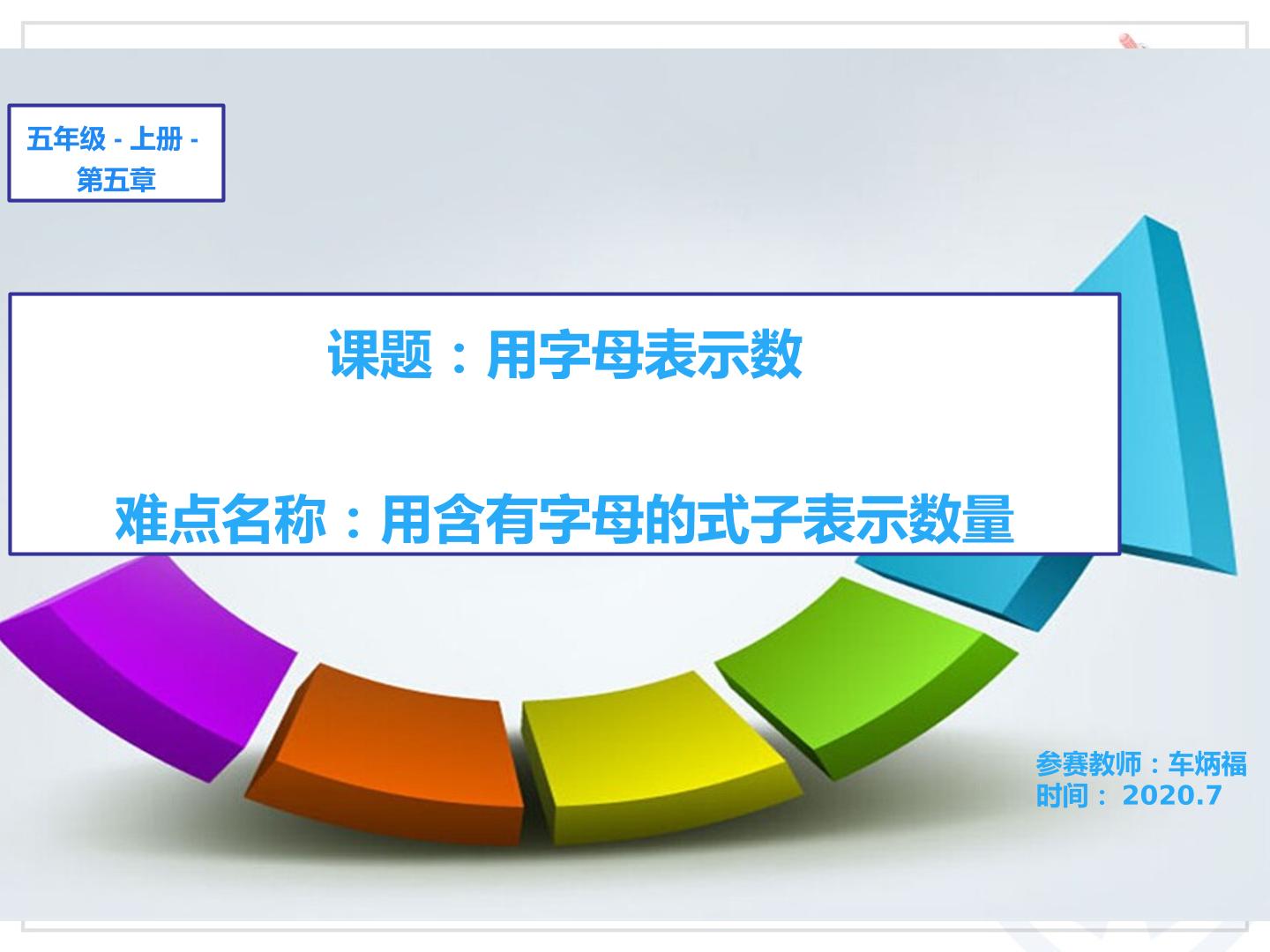 五年级 - 上册 - 第五章

课题：用字母表示数

难点名称：用含有字母的式子表示数量

参赛教师：车炳福
时间： 2020.7